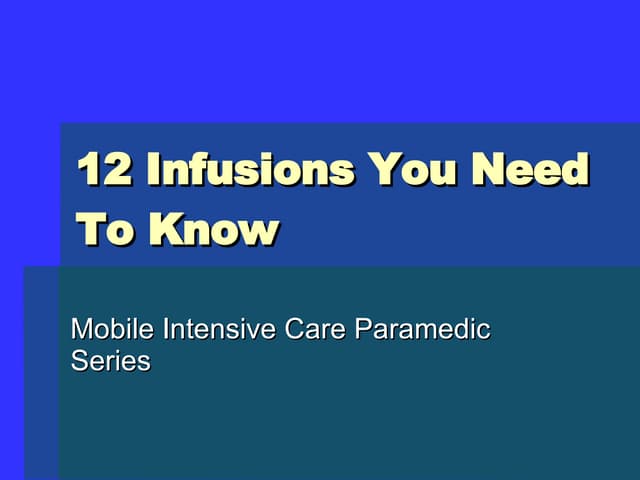 12 Infusions You Need To Know

Mobile Intensive Care Paramedic Series